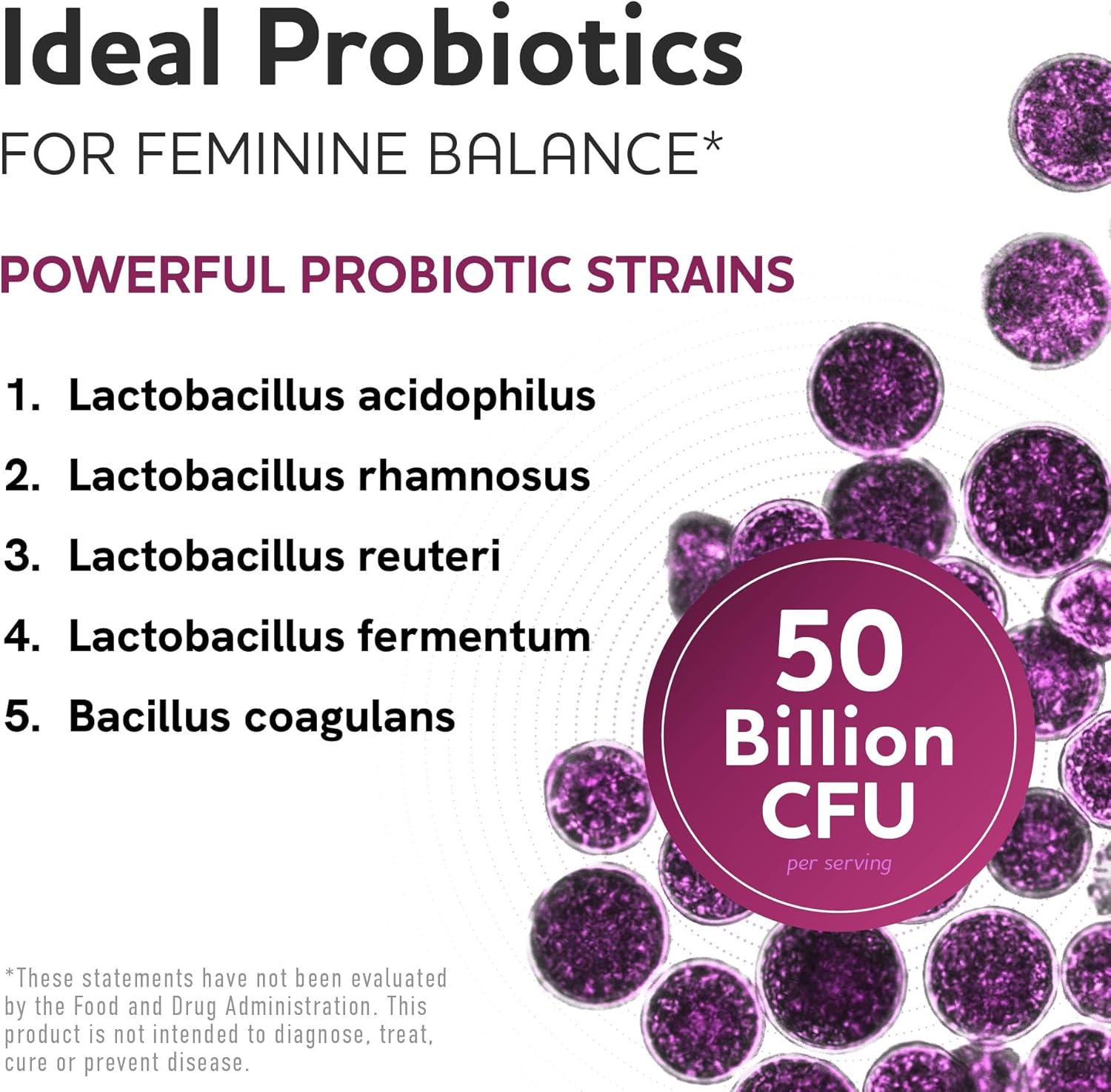 Ideal Probiotics
FOR FEMININE BALANCE*

POWERFUL PROBIOTIC STRAINS

1. Lactobacillus acidophilus
2. Lactobacillus rhamnosus
3. Lactobacillus reuteri
4. Lactobacillus fermentum
5. Bacillus coagulans

50 Billion CFU
per serving

*These statements have not been evaluated by the Food and Drug Administration. This product is not intended to diagnose, treat, cure or prevent disease.